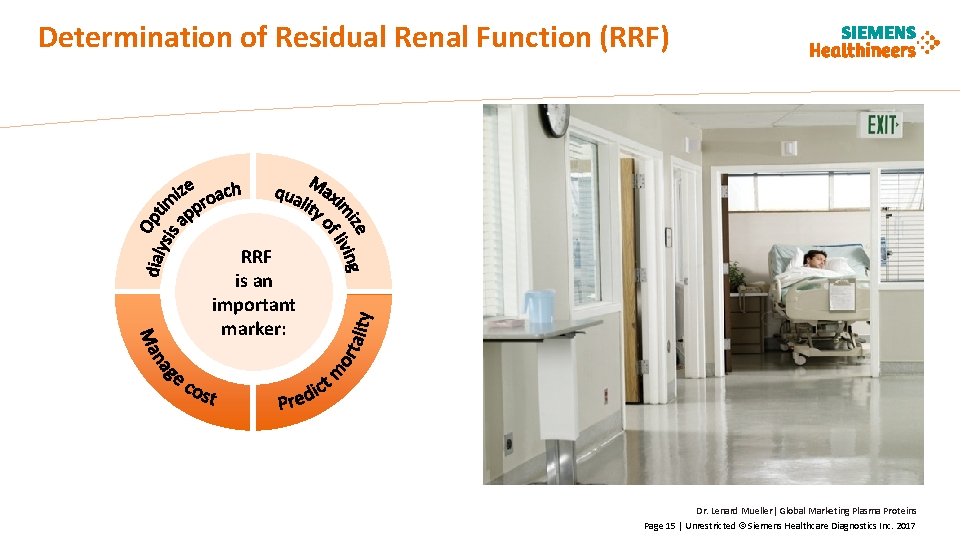 Determination of Residual Renal Function (RRF)

SIEMENS Healthineers

Optimize dialysis approach

Maximize quality of living

RRF is an important marker:

Manage cost

Predict mortality

EXIT

Dr. Lenard Mueller | Global Marketing Plasma Proteins
Page 15 | Unrestricted © Siemens Healthcare Diagnostics Inc. 2017